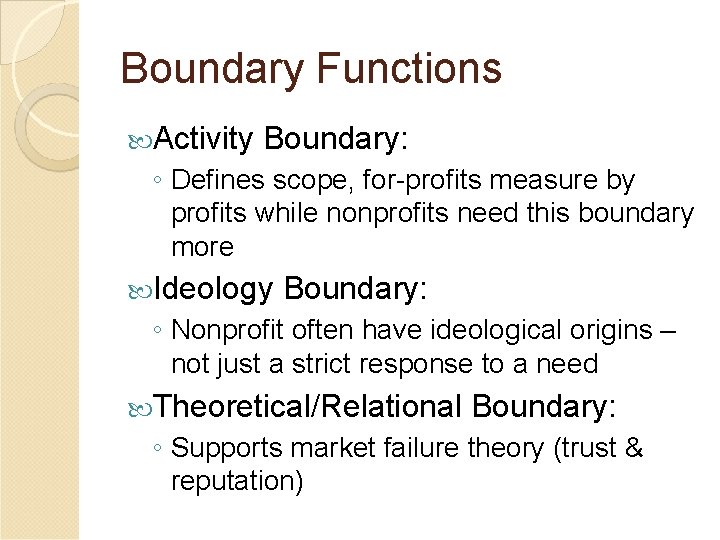 Boundary Functions

Activity Boundary:

◦ Defines scope, for-profits measure by profits while nonprofits need this boundary more

Ideology Boundary:

◦ Nonprofit often have ideological origins – not just a strict response to a need

Theoretical/Relational Boundary:

◦ Supports market failure theory (trust & reputation)